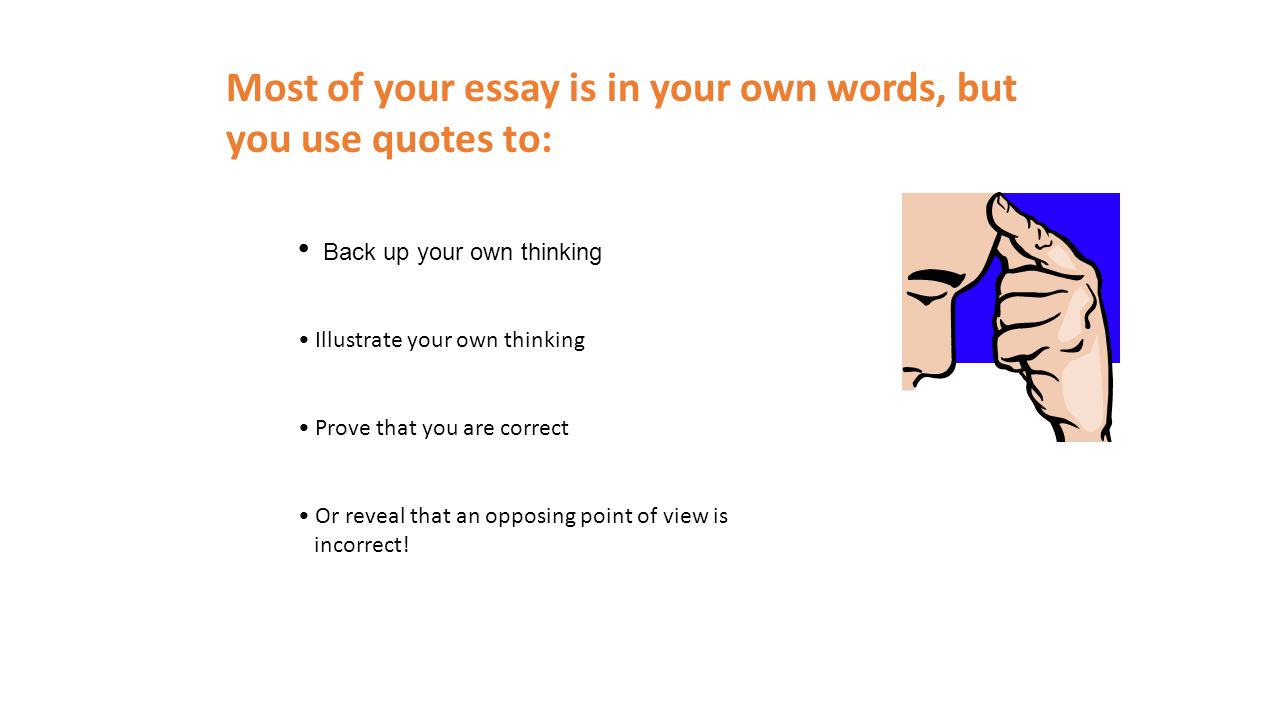 Most of your essay is in your own words, but you use quotes to:

• Back up your own thinking

• Illustrate your own thinking

• Prove that you are correct

• Or reveal that an opposing point of view is incorrect!